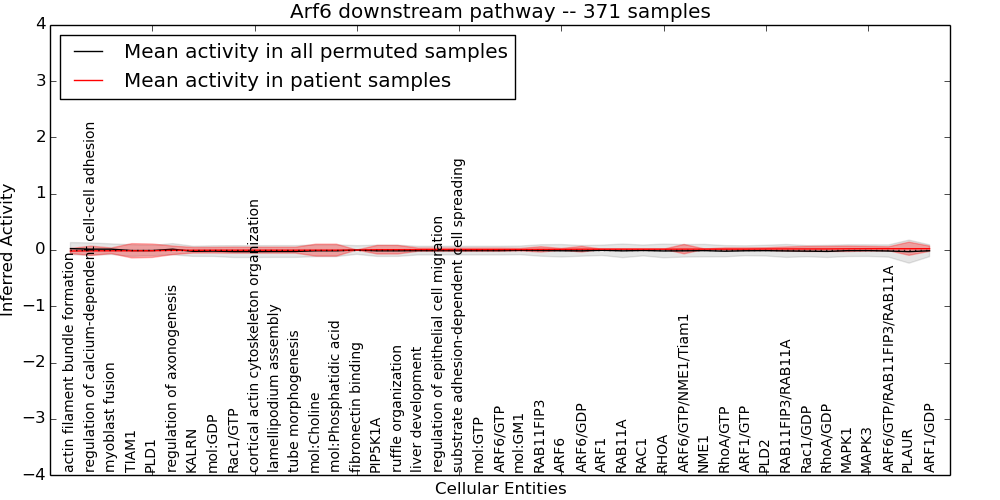 Arf6 downstream pathway -- 371 samples

Mean activity in all permuted samples
Mean activity in patient samples

Inferred Activity

4
3
2
1
0
−1
−2
−3
−4

actin filament bundle formation
regulation of calcium-dependent cell-cell adhesion
myoblast fusion
TIAM1
PLD1
regulation of axonogenesis
KALRN
mol:GDP
Rac1/GTP
cortical actin cytoskeleton organization
lamellipodium assembly
tube morphogenesis
mol:Choline
mol:Phosphatidic acid
fibronectin binding
PIP5K1A
ruffle organization
liver development
regulation of epithelial cell migration
substrate adhesion-dependent cell spreading
mol:GTP
ARF6/GTP
mol:GM1
RAB11FIP3
ARF6
ARF6/GDP
ARF1
RAB11A
RAC1
RHOA
ARF6/GTP/NME1/Tiam1
NME1
RhoA/GTP
ARF1/GTP
PLD2
RAB11FIP3/RAB11A
Rac1/GDP
RhoA/GDP
MAPK1
MAPK3
ARF6/GTP/RAB11FIP3/RAB11A
PLAUR
ARF1/GDP

Cellular Entities